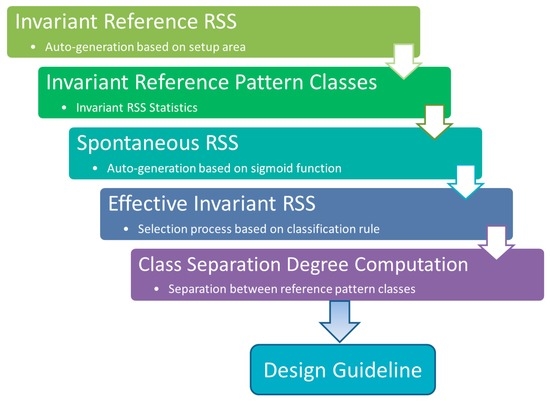 Invariant Reference RSS
• Auto-generation based on setup area

Invariant Reference Pattern Classes
• Invariant RSS Statistics

Spontaneous RSS
• Auto-generation based on sigmoid function

Effective Invariant RSS
• Selection process based on classification rule

Class Separation Degree Computation
• Separation between reference pattern classes

Design Guideline